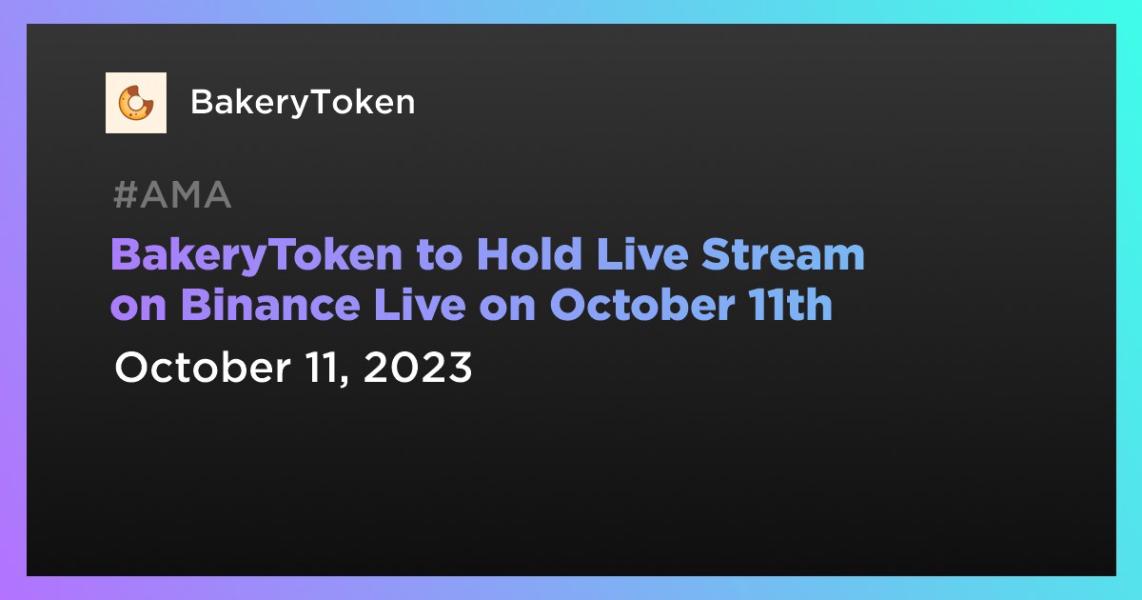 BakeryToken

#AMA

BakeryToken to Hold Live Stream on Binance Live on October 11th

October 11, 2023